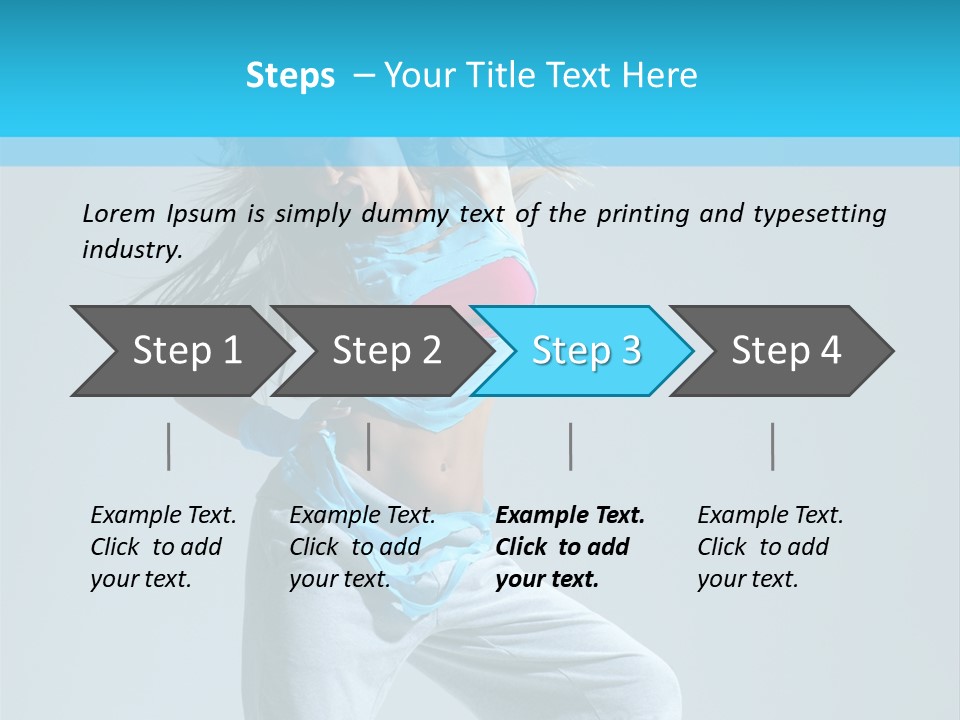 Steps – Your Title Text Here

Lorem Ipsum is simply dummy text of the printing and typesetting industry.

Step 1

Step 2

Step 3

Step 4

Example Text. Click to add your text.

Example Text. Click to add your text.

Example Text. Click to add your text.

Example Text. Click to add your text.